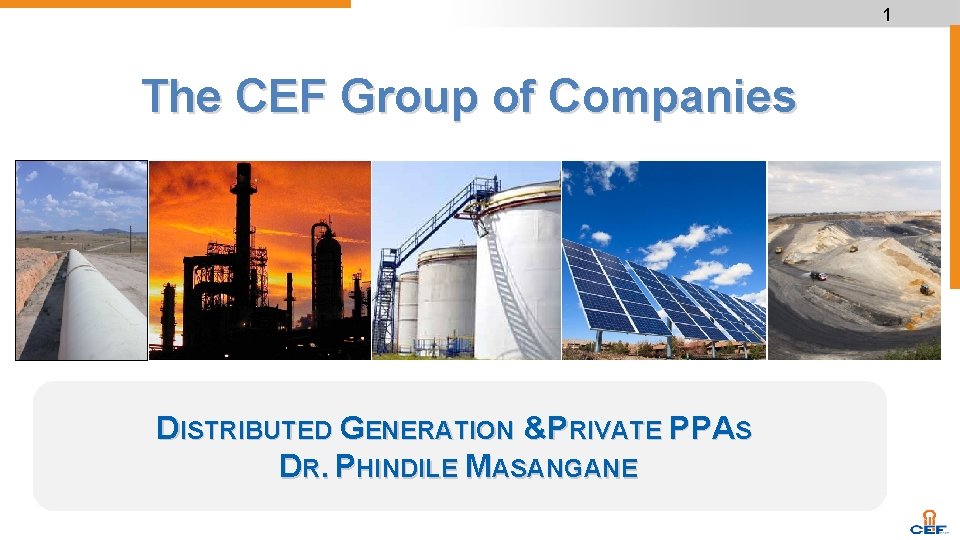 1

The CEF Group of Companies

DISTRIBUTED GENERATION &PRIVATE PPAS
DR. PHINDILE MASANGANE

CEF